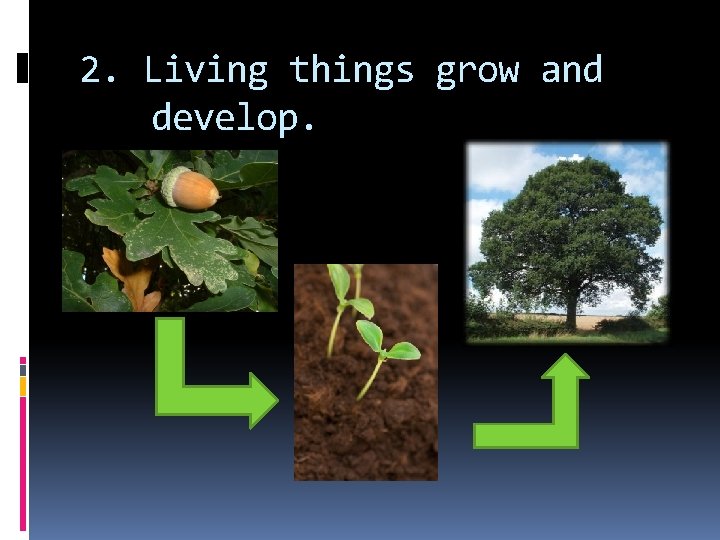 2. Living things grow and develop.